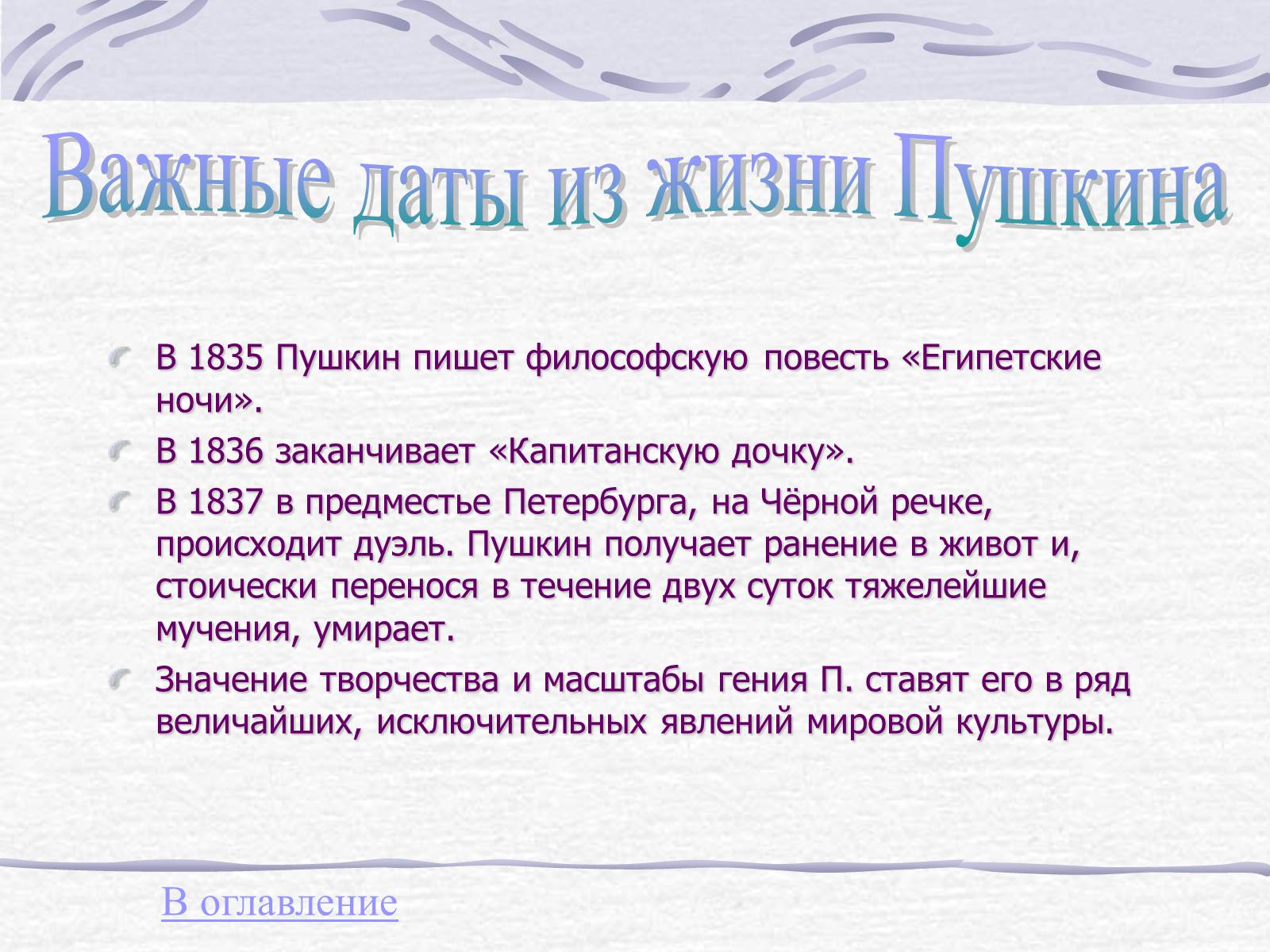 Важные даты из жизни Пушкина

В 1835 Пушкин пишет философскую повесть «Египетские ночи».

В 1836 заканчивает «Капитанскую дочку».

В 1837 в предместье Петербурга, на Чёрной речке, происходит дуэль. Пушкин получает ранение в живот и, стоически перенося в течение двух суток тяжелейшие мучения, умирает.

Значение творчества и масштабы гения П. ставят его в ряд величайших, исключительных явлений мировой культуры.

В оглавление